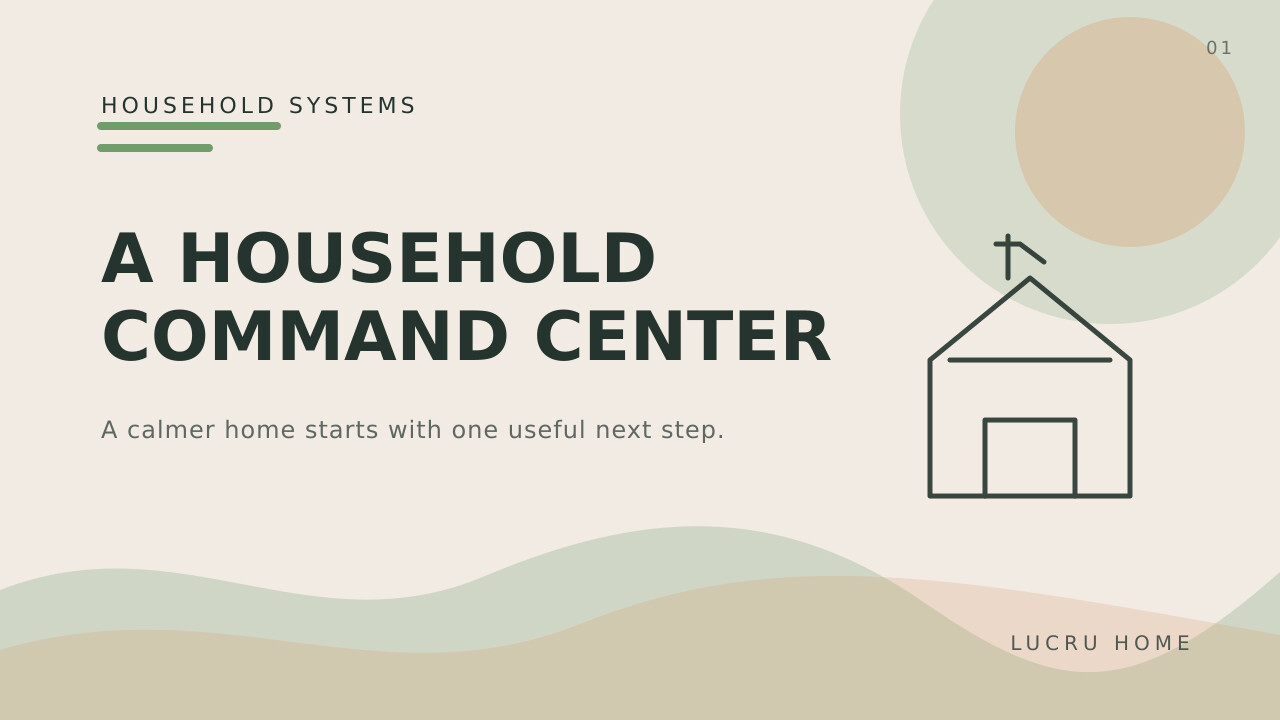 01

HOUSEHOLD SYSTEMS

A HOUSEHOLD COMMAND CENTER

A calmer home starts with one useful next step.

LUCRU HOME